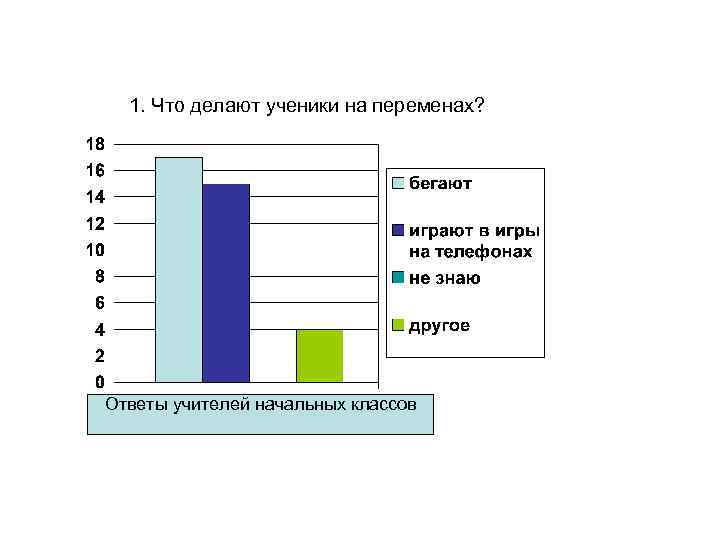 1. Что делают ученики на переменах?

18
16
14
12
10
8
6
4
2
0

бегают
играют в игры на телефонах
не знаю
другое

Ответы учителей начальных классов